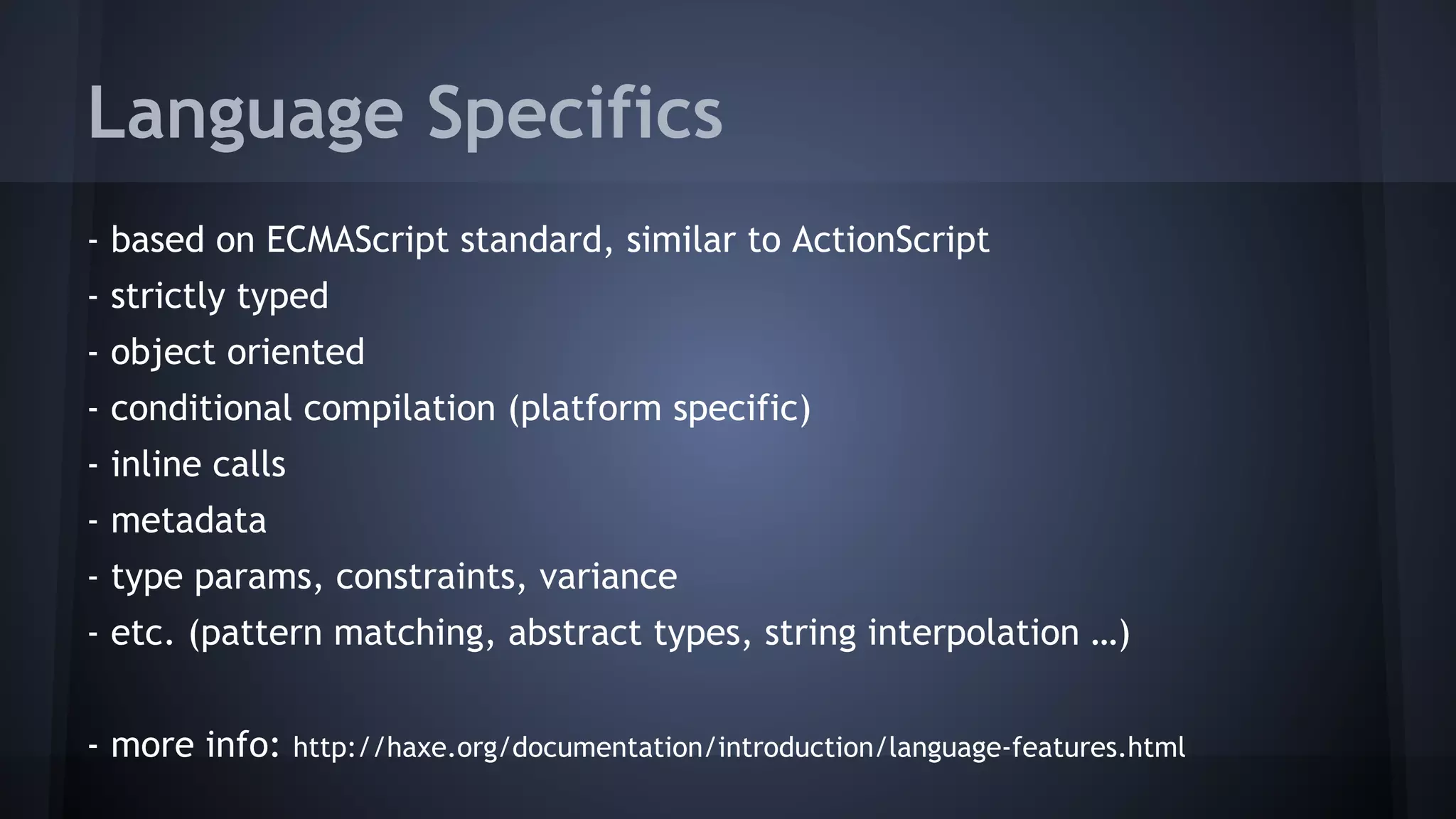 Language Specifics

- based on ECMAScript standard, similar to ActionScript
- strictly typed
- object oriented
- conditional compilation (platform specific)
- inline calls
- metadata
- type params, constraints, variance
- etc. (pattern matching, abstract types, string interpolation ...)

- more info: http://haxe.org/documentation/introduction/language-features.html